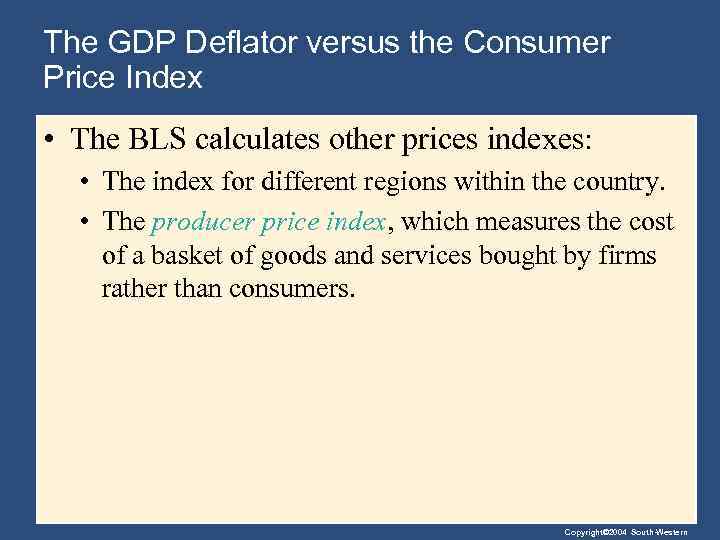 The GDP Deflator versus the Consumer Price Index

• The BLS calculates other prices indexes:
• The index for different regions within the country.
• The producer price index, which measures the cost of a basket of goods and services bought by firms rather than consumers.

Copyright©2004 South-Western